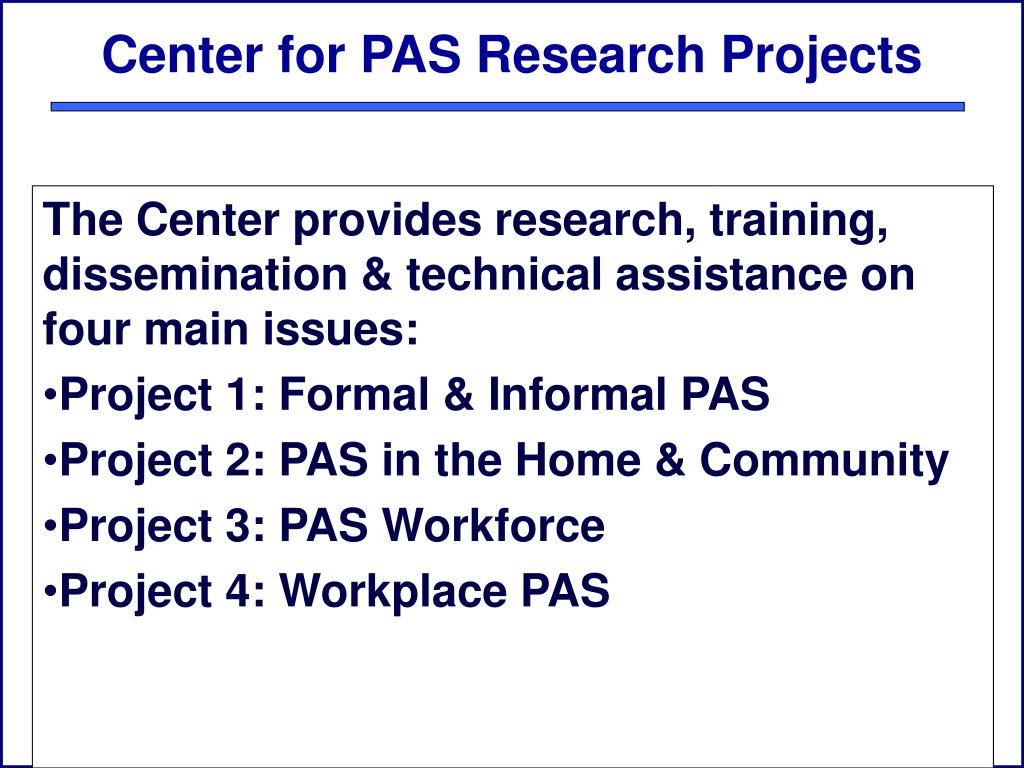 Center for PAS Research Projects

The Center provides research, training, dissemination & technical assistance on four main issues:

•Project 1: Formal & Informal PAS

•Project 2: PAS in the Home & Community

•Project 3: PAS Workforce

•Project 4: Workplace PAS